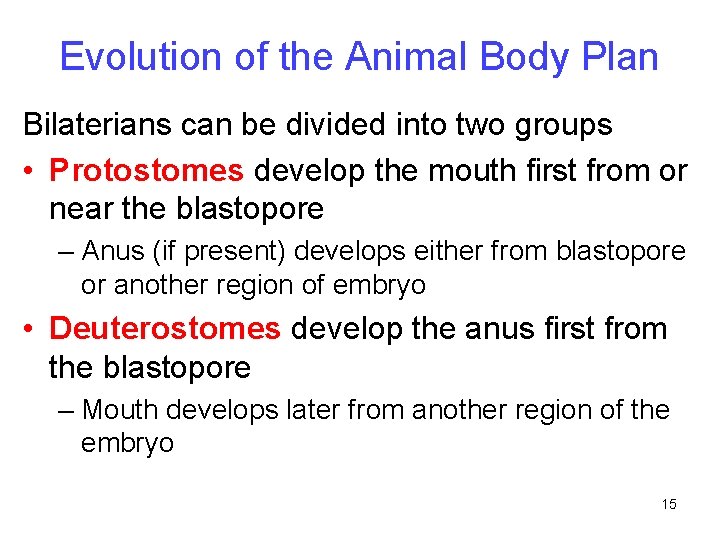 Evolution of the Animal Body Plan

Bilaterians can be divided into two groups

• Protostomes develop the mouth first from or near the blastopore

– Anus (if present) develops either from blastopore or another region of embryo

• Deuterostomes develop the anus first from the blastopore

– Mouth develops later from another region of the embryo

15